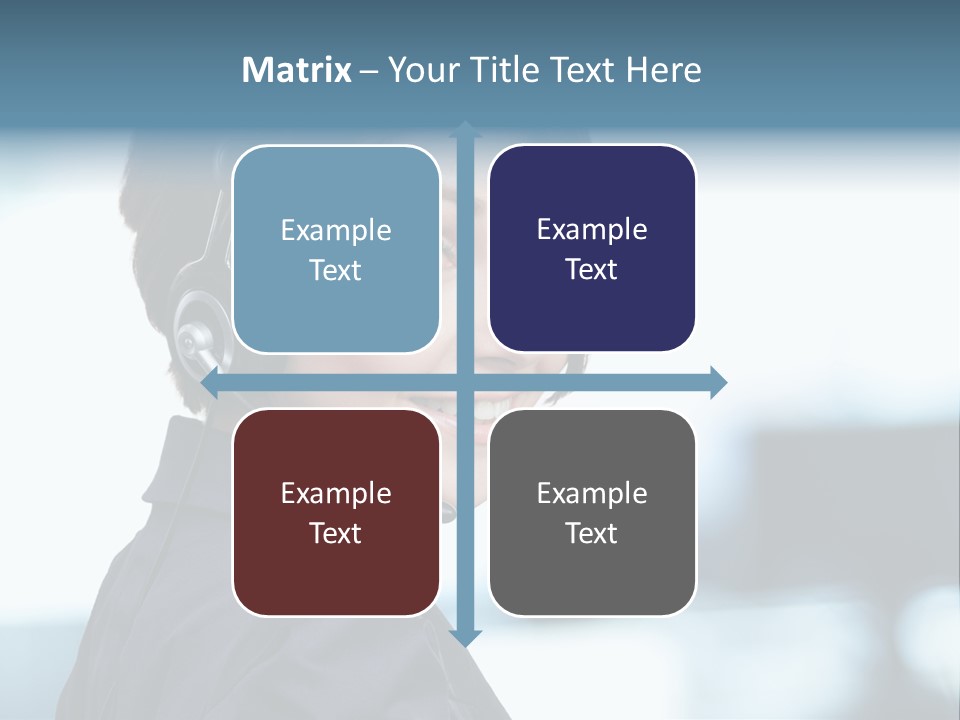 Matrix – Your Title Text Here

Example Text

Example Text

Example Text

Example Text